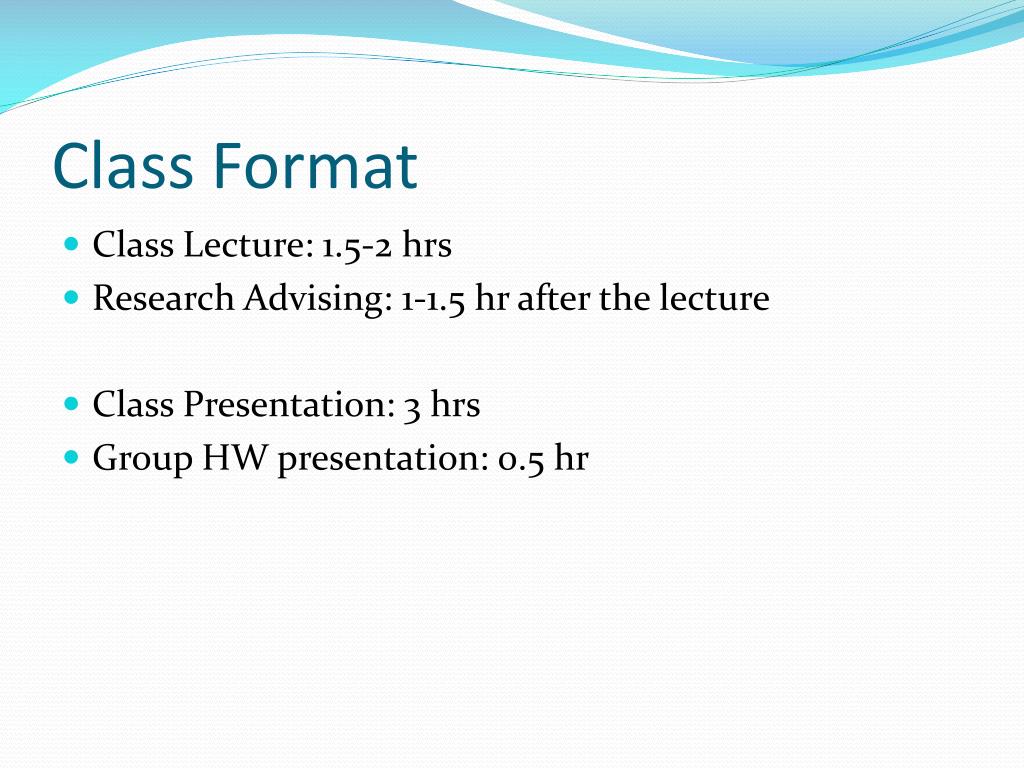 Class Format

- Class Lecture: 1.5-2 hrs
- Research Advising: 1-1.5 hr after the lecture

- Class Presentation: 3 hrs
- Group HW presentation: 0.5 hr